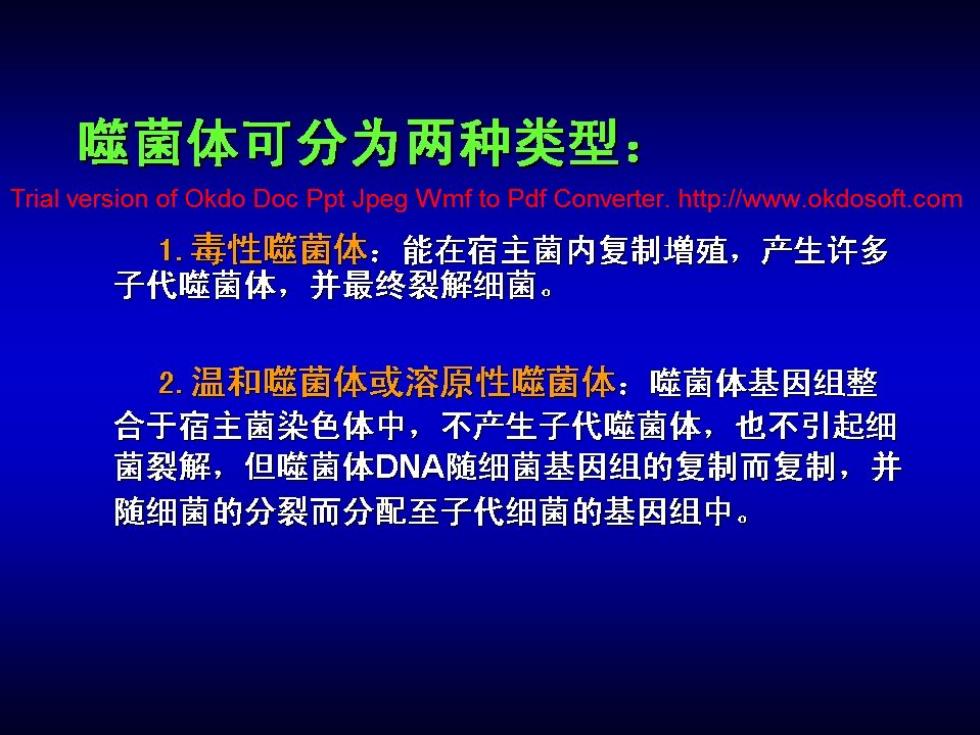 噬菌体可分为两种类型：

Trial version of Okdo Doc Ppt Jpeg Wmf to Pdf Converter. http://www.okdosoft.com

1. 毒性噬菌体：能在宿主菌内复制增殖，产生许多子代噬菌体，并最终裂解细菌。

2. 温和噬菌体或溶原性噬菌体：噬菌体基因组整合于宿主菌染色体中，不产生子代噬菌体，也不引起细菌裂解，但噬菌体DNA随细菌基因组的复制而复制，并随细菌的分裂而分配至子代细菌的基因组中。